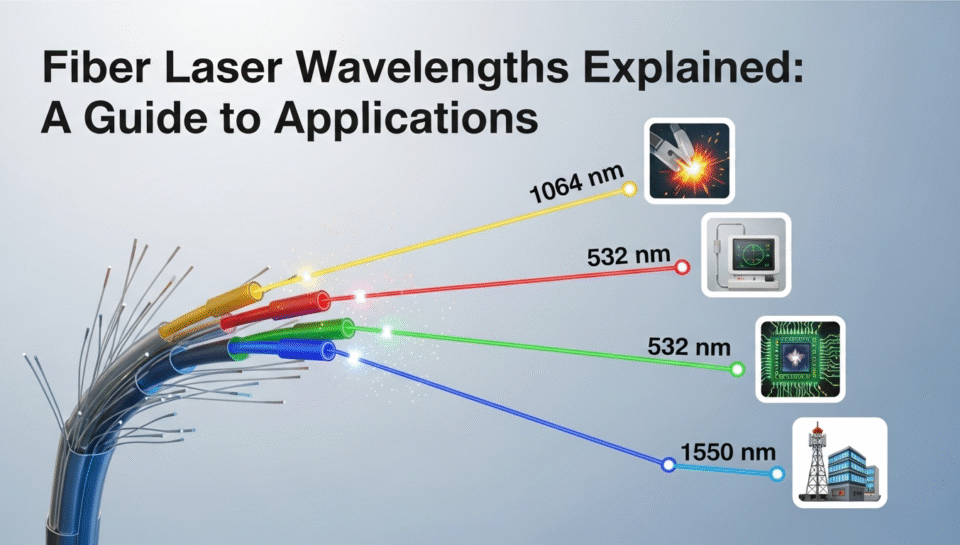 Fiber Laser Wavelengths Explained: A Guide to Applications

1064 nm

532 nm

532 nm

1550 nm